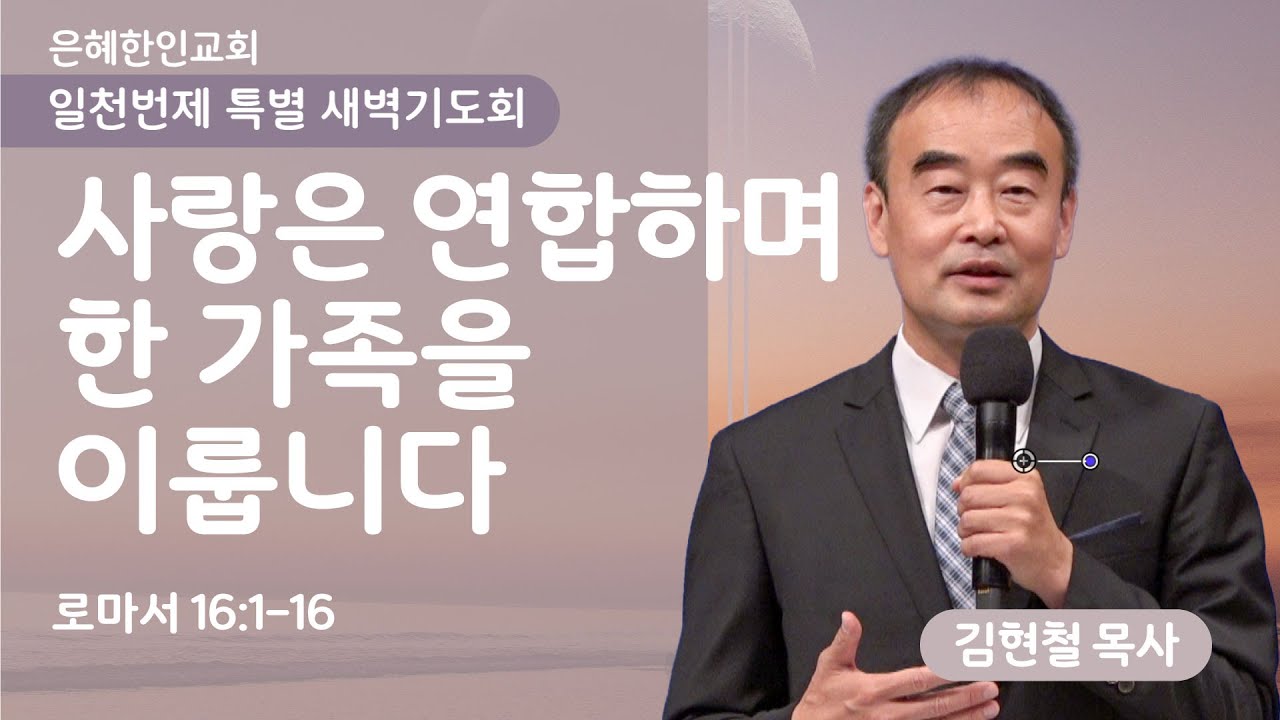 은혜한인교회

일천번제 특별 새벽기도회

사랑은 연합하며 한 가족을 이룹니다

로마서 16:1-16

김현철 목사